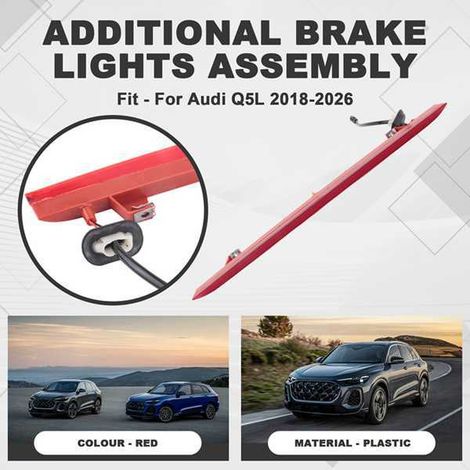 ADDITIONAL BRAKE LIGHTS ASSEMBLY

Fit - For Audi Q5L 2018-2026

COLOUR - RED

MATERIAL - PLASTIC